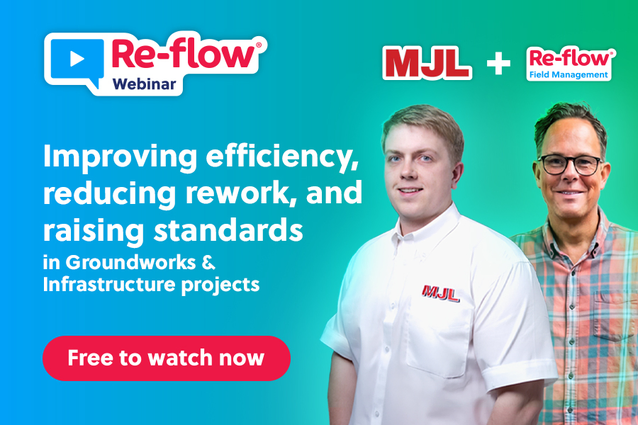 Re-flow®
Webinar

MJL + Re-flow®
Field Management

Improving efficiency, reducing rework, and raising standards
in Groundworks & Infrastructure projects

Free to watch now

MJL